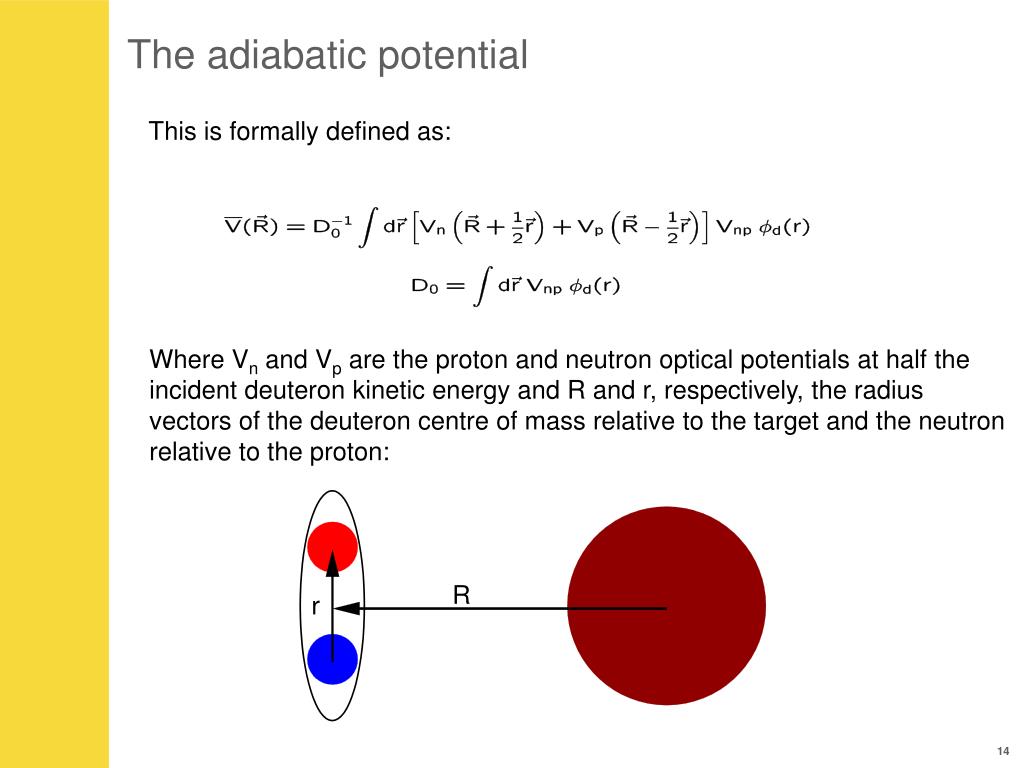 The adiabatic potential

This is formally defined as:

$\overline{V}(\vec{R}) = D_0^{-1} \int d\vec{r} \left[ V_n \left( \vec{R} + \frac{1}{2}\vec{r} \right) + V_p \left( \vec{R} - \frac{1}{2}\vec{r} \right) \right] V_{np} \, \phi_d(r)$

$D_0 = \int d\vec{r} \, V_{np} \, \phi_d(r)$

Where $V_n$ and $V_p$ are the proton and neutron optical potentials at half the incident deuteron kinetic energy and R and r, respectively, the radius vectors of the deuteron centre of mass relative to the target and the neutron relative to the proton:

r

R

14